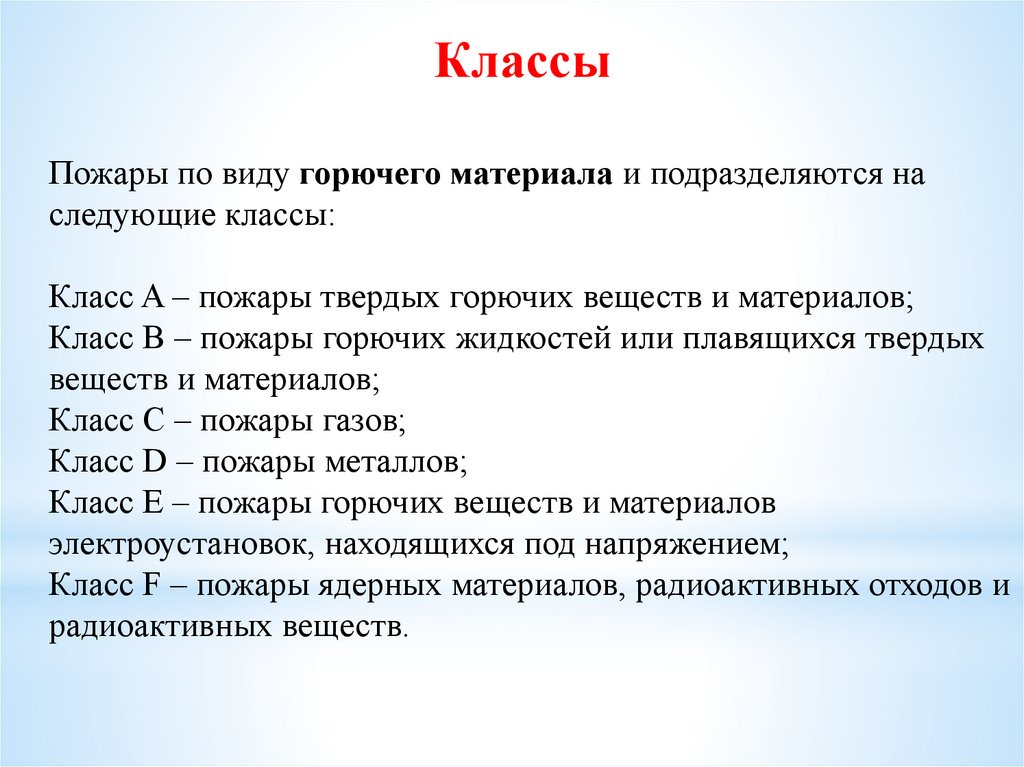 Классы

Пожары по виду горючего материала и подразделяются на следующие классы:

Класс А – пожары твердых горючих веществ и материалов;
Класс В – пожары горючих жидкостей или плавящихся твердых веществ и материалов;
Класс С – пожары газов;
Класс D – пожары металлов;
Класс Е – пожары горючих веществ и материалов электроустановок, находящихся под напряжением;
Класс F – пожары ядерных материалов, радиоактивных отходов и радиоактивных веществ.